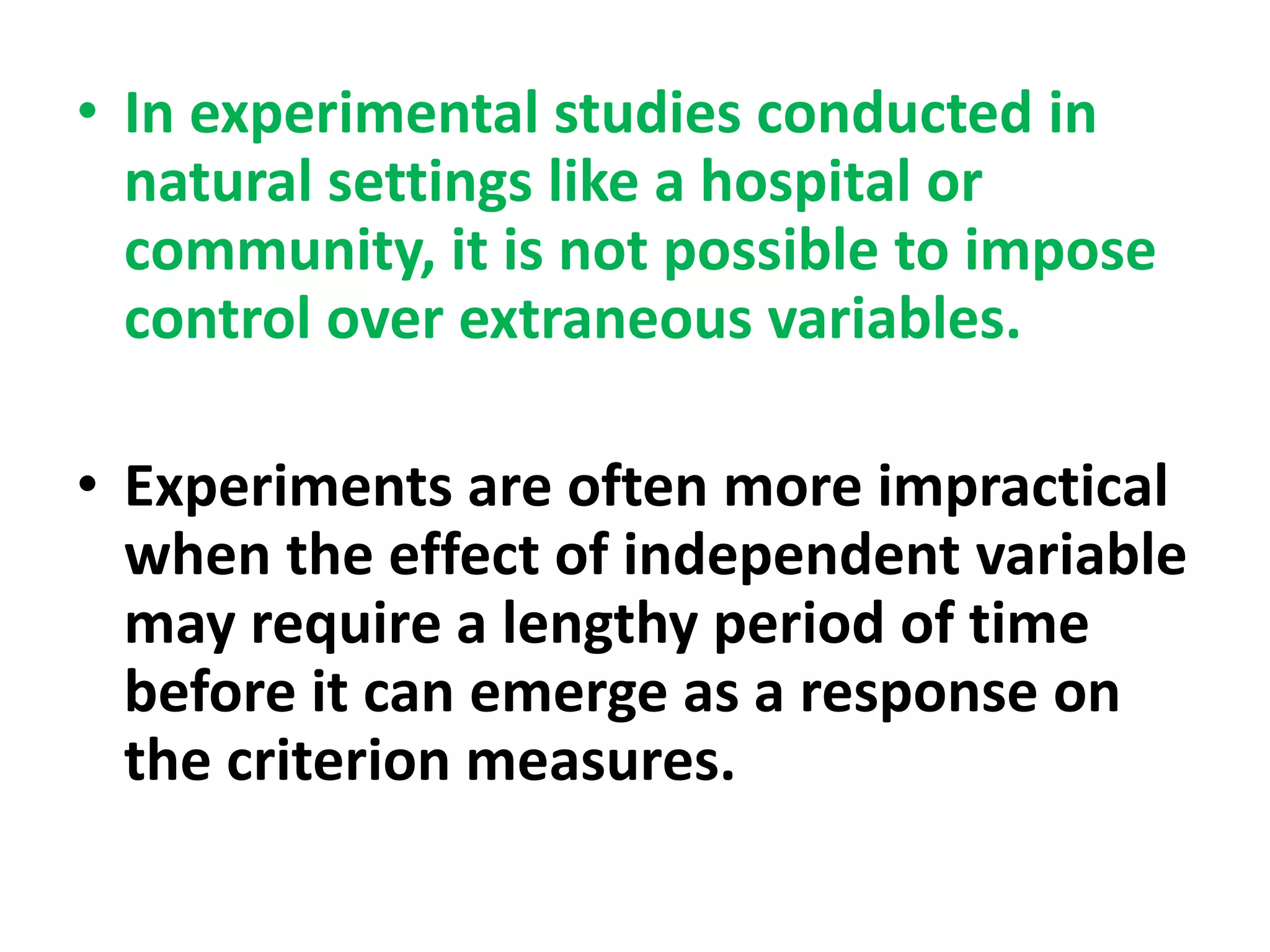 • In experimental studies conducted in natural settings like a hospital or community, it is not possible to impose control over extraneous variables.

• Experiments are often more impractical when the effect of independent variable may require a lengthy period of time before it can emerge as a response on the criterion measures.